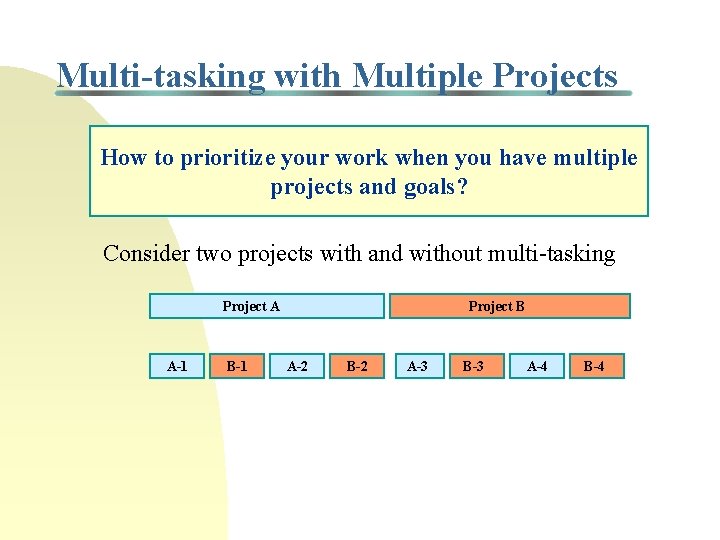 Multi-tasking with Multiple Projects

How to prioritize your work when you have multiple projects and goals?

Consider two projects with and without multi-tasking

Project A

Project B

A-1

B-1

A-2

B-2

A-3

B-3

A-4

B-4